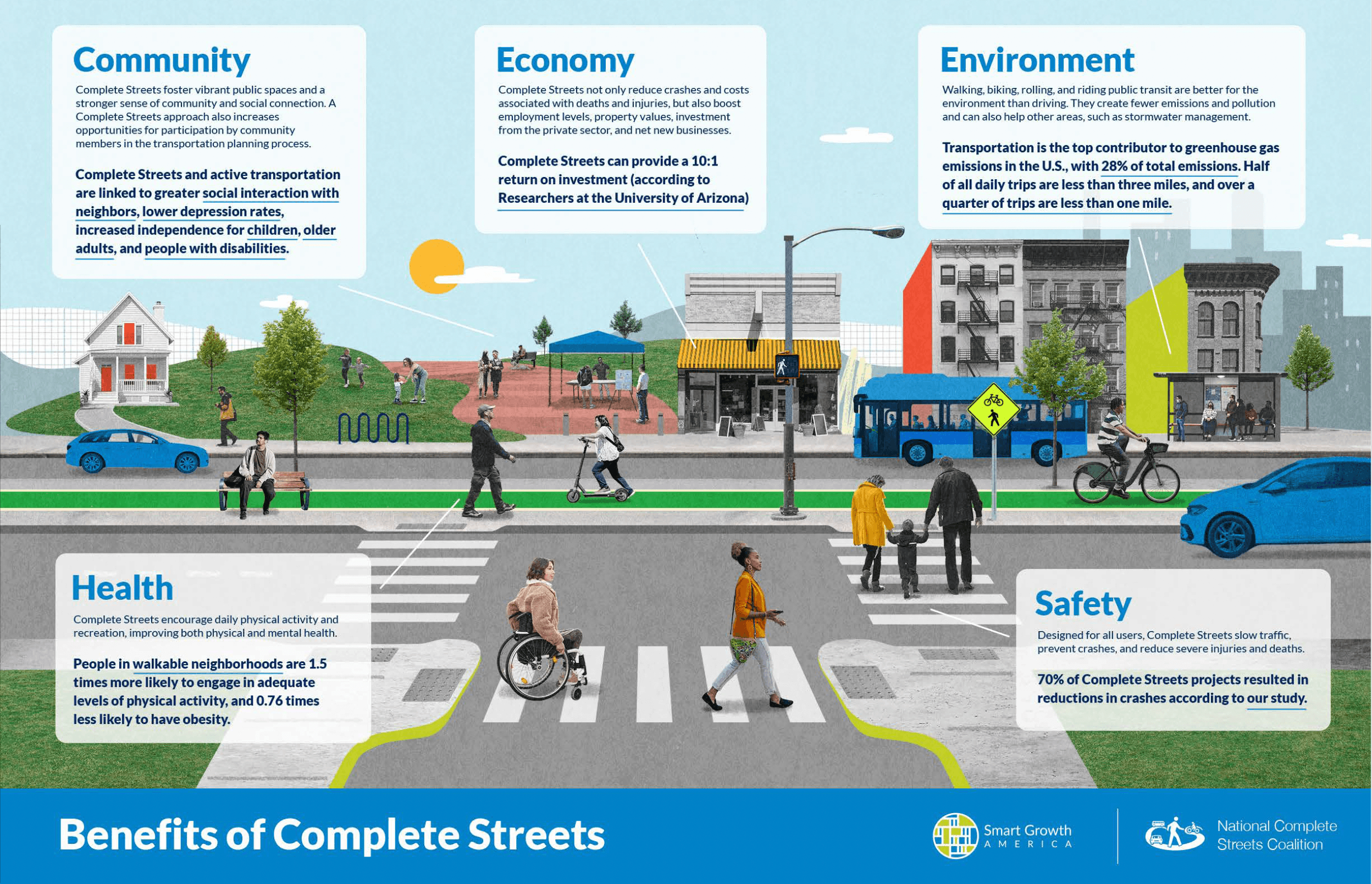 Community

Complete Streets foster vibrant public spaces and a stronger sense of community and social connection. A Complete Streets approach also increases opportunities for participation by community members in the transportation planning process.

Complete Streets and active transportation are linked to greater social interaction with neighbors, lower depression rates, increased independence for children, older adults, and people with disabilities.

Economy

Complete Streets not only reduce crashes and costs associated with deaths and injuries, but also boost employment levels, property values, investment from the private sector, and net new businesses.

Complete Streets can provide a 10:1 return on investment (according to Researchers at the University of Arizona)

Environment

Walking, biking, rolling, and riding public transit are better for the environment than driving. They create fewer emissions and pollution and can also help other areas, such as stormwater management.

Transportation is the top contributor to greenhouse gas emissions in the U.S., with 28% of total emissions. Half of all daily trips are less than three miles, and over a quarter of trips are less than one mile.

Health

Complete Streets encourage daily physical activity and recreation, improving both physical and mental health.

People in walkable neighborhoods are 1.5 times more likely to engage in adequate levels of physical activity, and 0.76 times less likely to have obesity.

Safety

Designed for all users, Complete Streets slow traffic, prevent crashes, and reduce severe injuries and deaths.

70% of Complete Streets projects resulted in reductions in crashes according to our study.

Benefits of Complete Streets

Smart Growth AMERICA

National Complete Streets Coalition